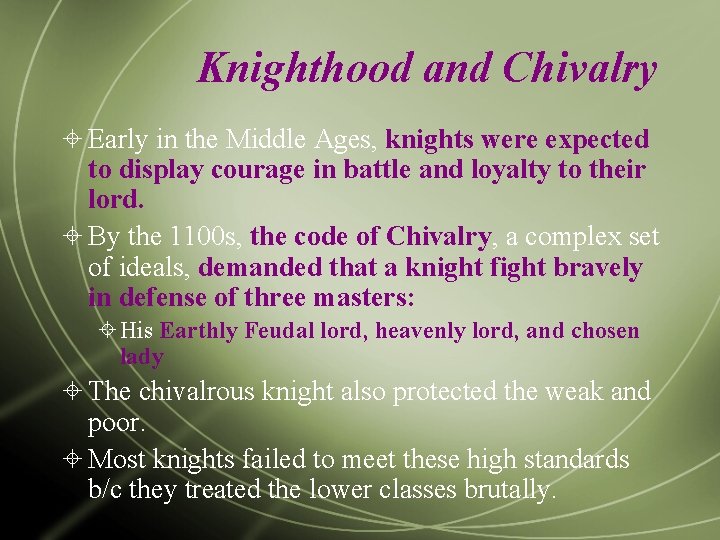 Knighthood and Chivalry

Early in the Middle Ages, knights were expected to display courage in battle and loyalty to their lord.

By the 1100s, the code of Chivalry, a complex set of ideals, demanded that a knight fight bravely in defense of three masters:

His Earthly Feudal lord, heavenly lord, and chosen lady

The chivalrous knight also protected the weak and poor.

Most knights failed to meet these high standards b/c they treated the lower classes brutally.